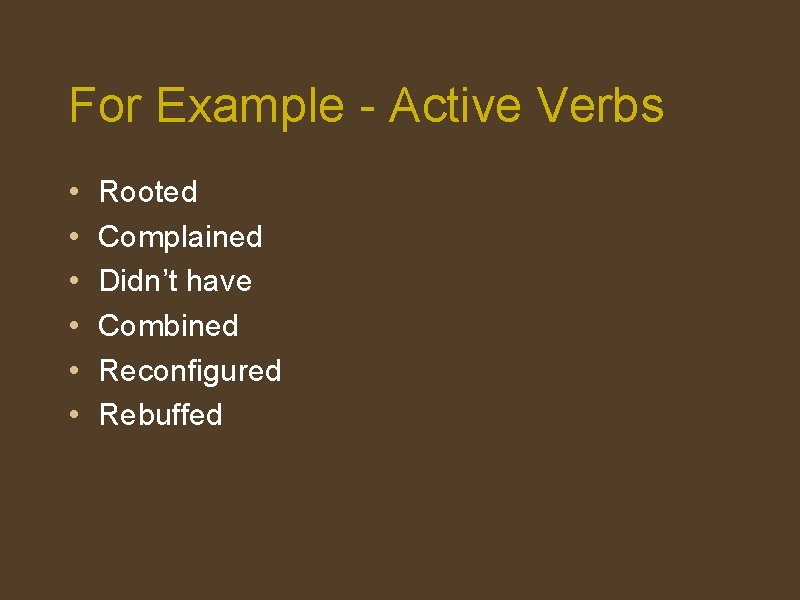 For Example - Active Verbs

• Rooted
• Complained
• Didn’t have
• Combined
• Reconfigured
• Rebuffed